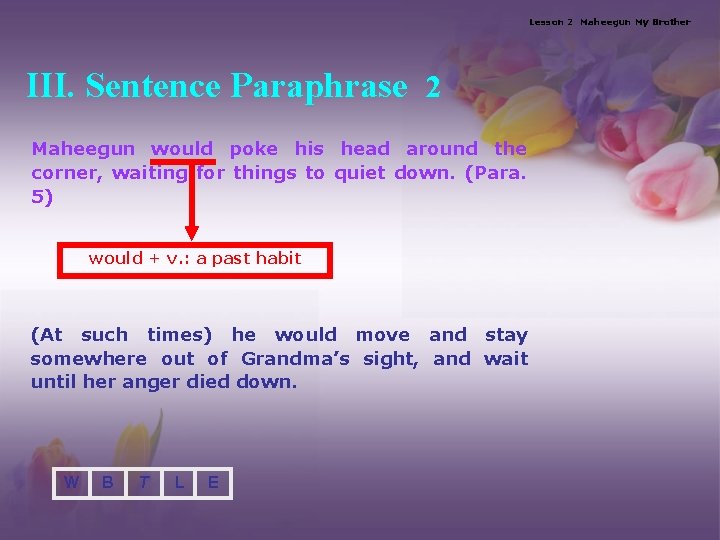 Lesson 2 Maheegun My Brother

III. Sentence Paraphrase 2

Maheegun would poke his head around the corner, waiting for things to quiet down. (Para. 5)

would + v.: a past habit

(At such times) he would move and stay somewhere out of Grandma's sight, and wait until her anger died down.

W B T L E